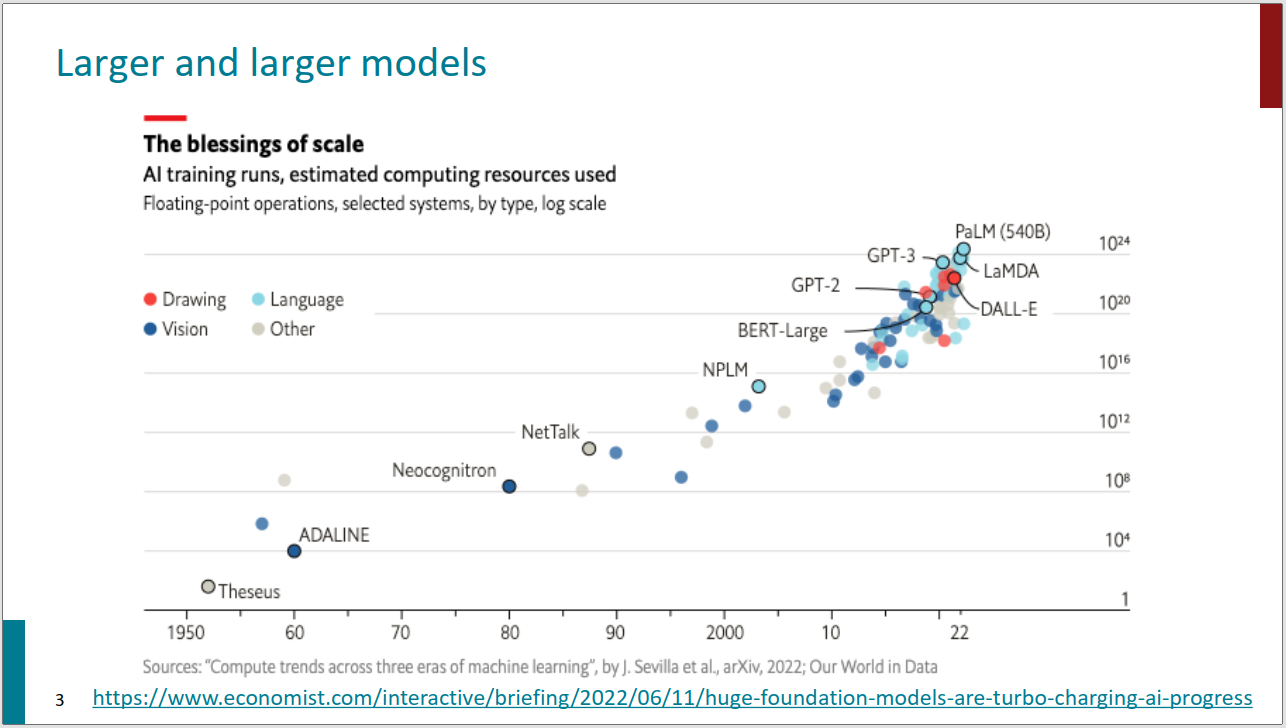 Larger and larger models

The blessings of scale
AI training runs, estimated computing resources used
Floating-point operations, selected systems, by type, log scale

Drawing
Language
Vision
Other

PaLM (540B)
GPT-3
LaMDA
GPT-2
DALL-E
BERT-Large
NPLM
NetTalk
Neocognitron
ADALINE
Theseus

$10^{24}$
$10^{20}$
$10^{16}$
$10^{12}$
$10^{8}$
$10^{4}$
1

1950 60 70 80 90 2000 10 22

Sources: "Compute trends across three eras of machine learning", by J. Sevilla et al., arXiv, 2022; Our World in Data

3 https://www.economist.com/interactive/briefing/2022/06/11/huge-foundation-models-are-turbo-charging-ai-progress